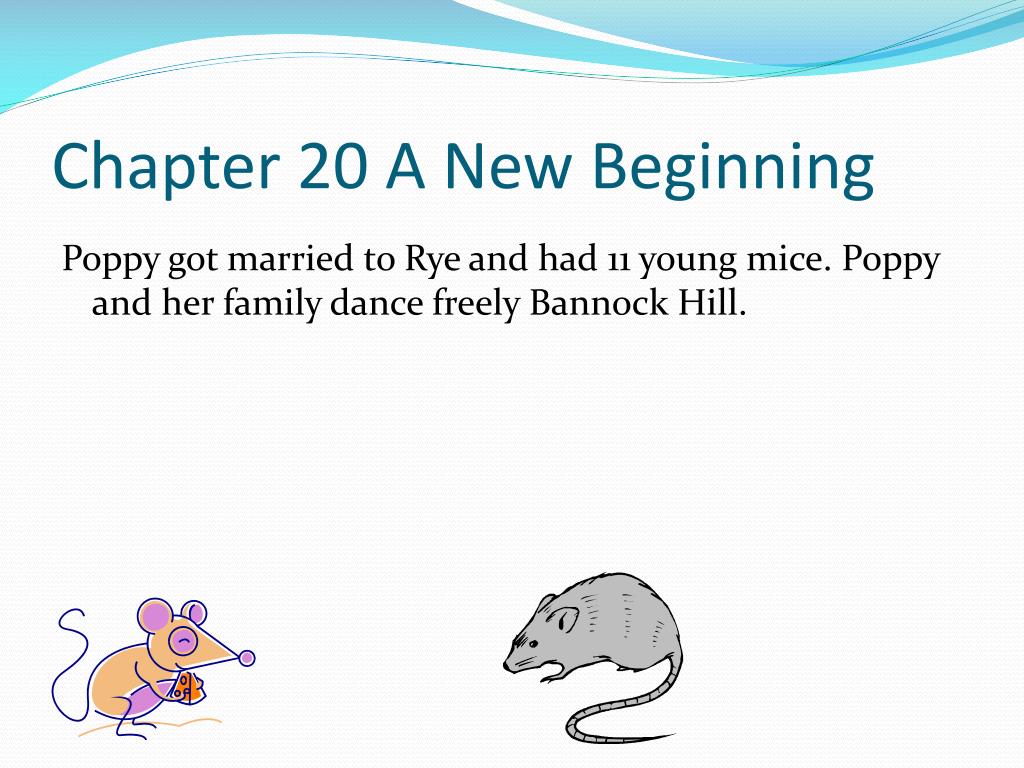 Chapter 20 A New Beginning

Poppy got married to Rye and had 11 young mice. Poppy and her family dance freely Bannock Hill.